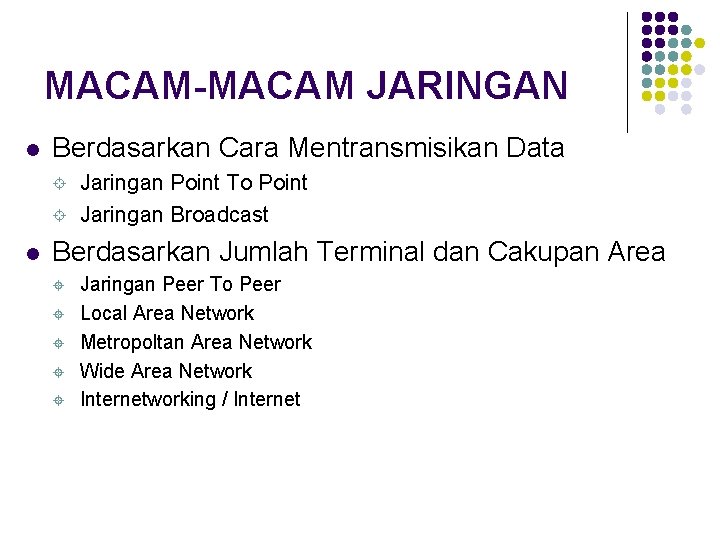 MACAM-MACAM JARINGAN

- Berdasarkan Cara Mentransmisikan Data
  - Jaringan Point To Point
  - Jaringan Broadcast
- Berdasarkan Jumlah Terminal dan Cakupan Area
  - Jaringan Peer To Peer
  - Local Area Network
  - Metropoltan Area Network
  - Wide Area Network
  - Internetworking / Internet